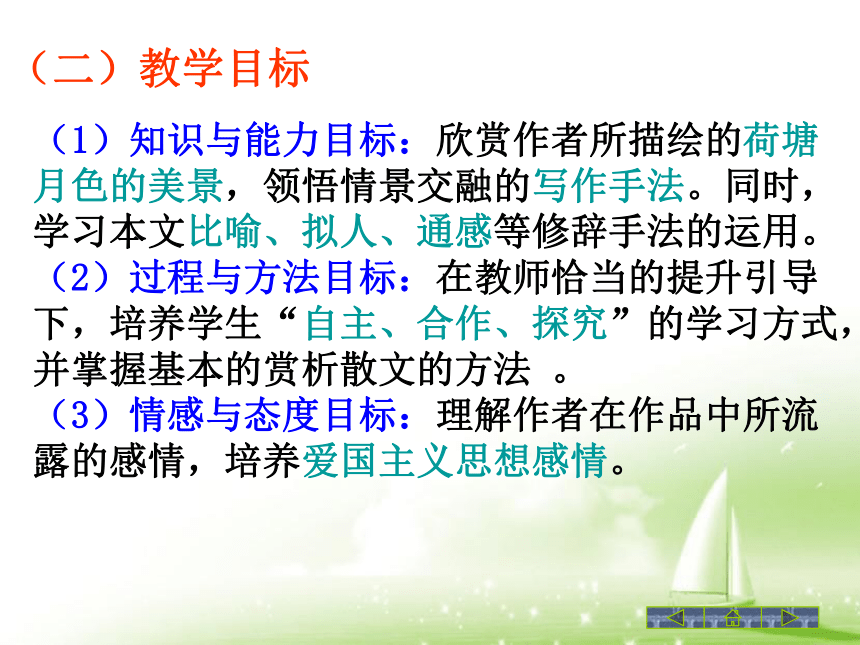 （二）教学目标

（1）知识与能力目标：欣赏作者所描绘的荷塘月色的美景，领悟情景交融的写作手法。同时，学习本文比喻、拟人、通感等修辞手法的运用。

（2）过程与方法目标：在教师恰当的提升引导下，培养学生“自主、合作、探究”的学习方式，并掌握基本的赏析散文的方法 。

（3）情感与态度目标：理解作者在作品中所流露的感情，培养爱国主义思想感情。